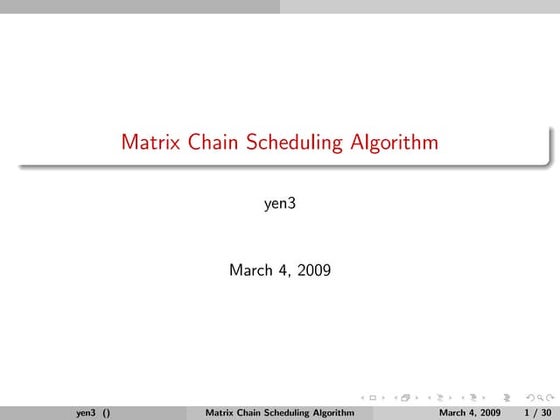 Matrix Chain Scheduling Algorithm

yen3

March 4, 2009

yen3 () Matrix Chain Scheduling Algorithm March 4, 2009 1 / 30